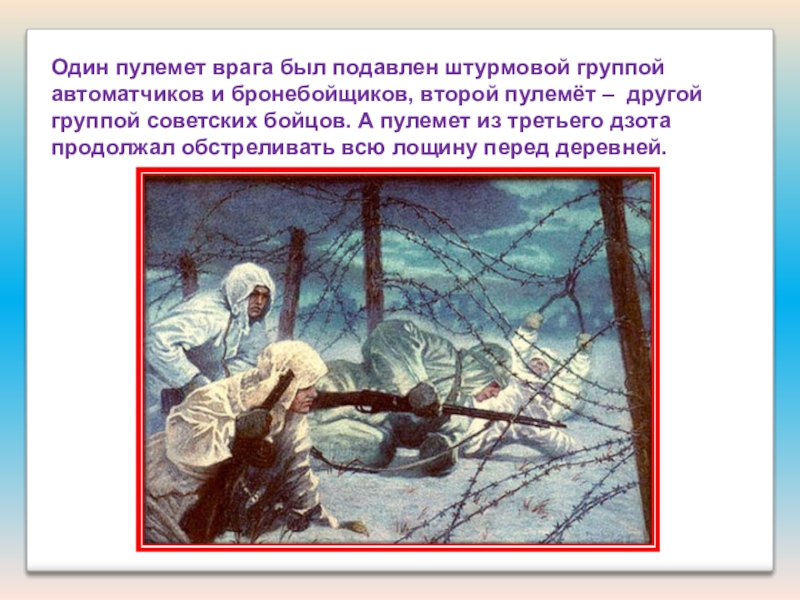 Один пулемет врага был подавлен штурмовой группой автоматчиков и бронебойщиков, второй пулемёт – другой группой советских бойцов. А пулемет из третьего дзота продолжал обстреливать всю лощину перед деревней.